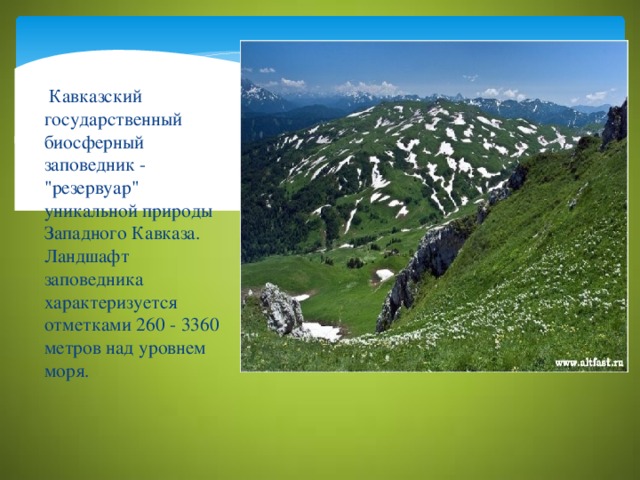 Кавказский государственный биосферный заповедник - "резервуар" уникальной природы Западного Кавказа. Ландшафт заповедника характеризуется отметками 260 - 3360 метров над уровнем моря.

www.altfast.ru